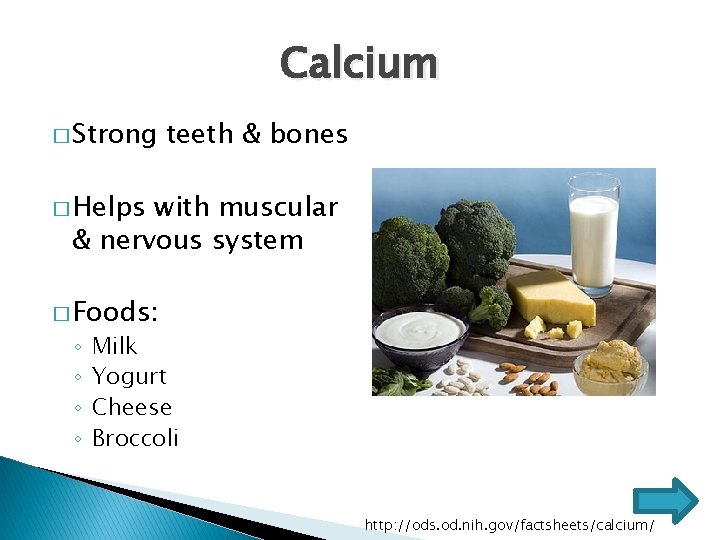 Calcium

□ Strong teeth & bones

□ Helps with muscular & nervous system

□ Foods:
◦ Milk
◦ Yogurt
◦ Cheese
◦ Broccoli

http://ods.od.nih.gov/factsheets/calcium/